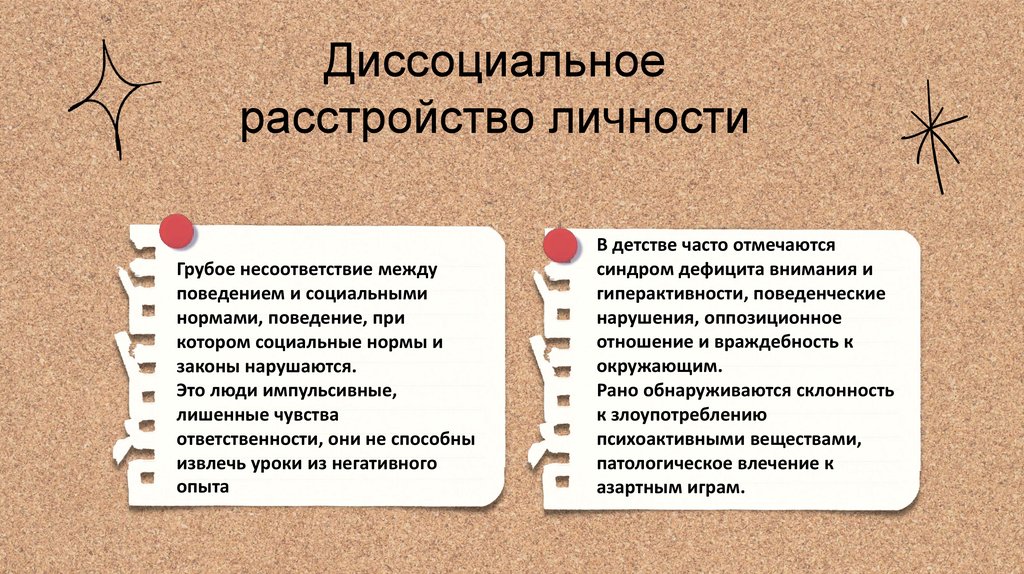 Диссоциальное расстройство личности

Грубое несоответствие между поведением и социальными нормами, поведение, при котором социальные нормы и законы нарушаются.
Это люди импульсивные, лишенные чувства ответственности, они не способны извлечь уроки из негативного опыта

В детстве часто отмечаются синдром дефицита внимания и гиперактивности, поведенческие нарушения, оппозиционное отношение и враждебность к окружающим.
Рано обнаруживаются склонность к злоупотреблению психоактивными веществами, патологическое влечение к азартным играм.